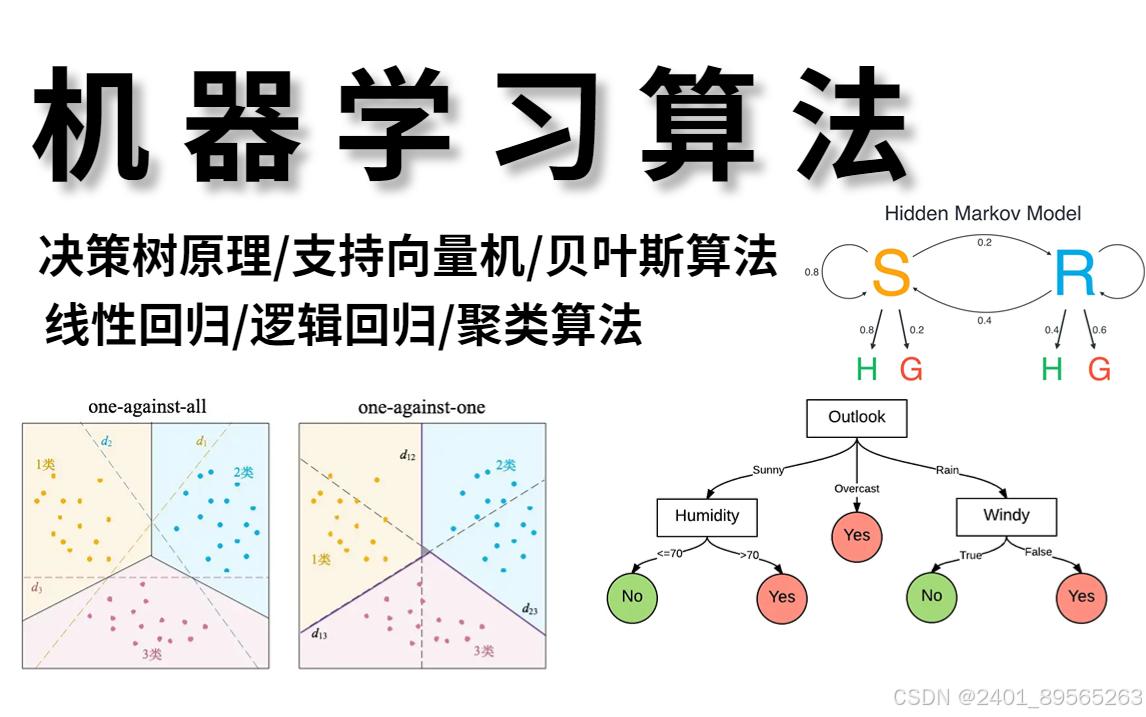 机器学习算法

决策树原理/支持向量机/贝叶斯算法

线性回归/逻辑回归/聚类算法

Hidden Markov Model

0.8 S 0.2 R

0.4

0.8 0.2 0.4 0.6

H G H G

one-against-all

$d_2$ $d_1$

1类 2类

$d_3$

3类

one-against-one

$d_{12}$ 2类

1类

$d_{23}$

$d_{13}$ 3类

Outlook

Sunny Overcast Rain

Humidity Yes Windy

<=70 >70 True False

No Yes No Yes

CSDN @2401_89565263